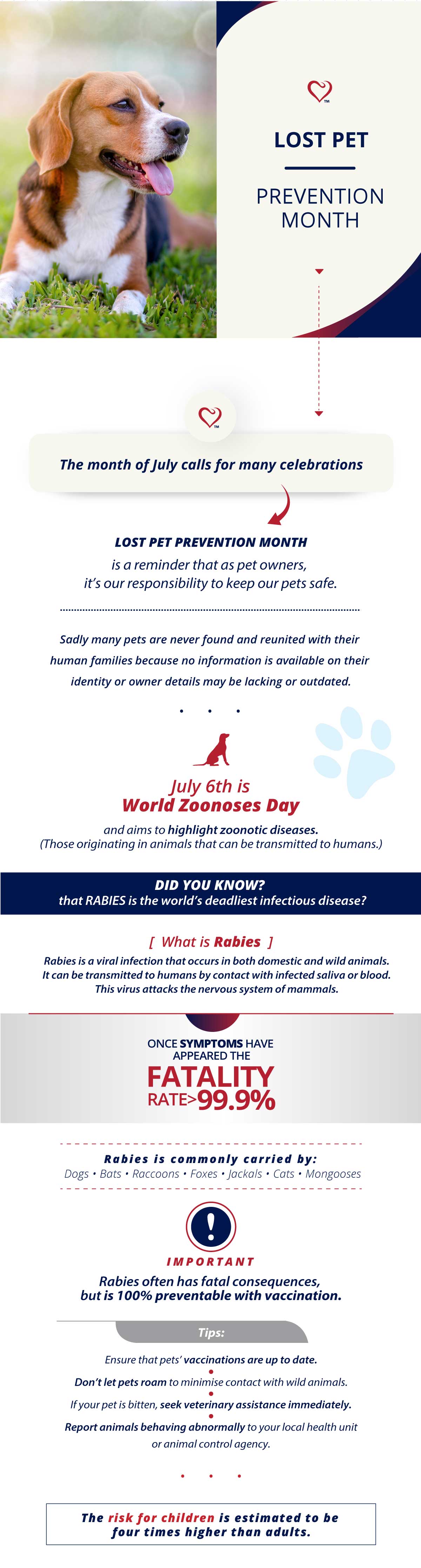 TM

LOST PET

PREVENTION MONTH

TM

The month of July calls for many celebrations

LOST PET PREVENTION MONTH
is a reminder that as pet owners, it's our responsibility to keep our pets safe.

Sadly many pets are never found and reunited with their human families because no information is available on their identity or owner details may be lacking or outdated.

July 6th is
World Zoonoses Day

and aims to highlight zoonotic diseases.
(Those originating in animals that can be transmitted to humans.)

DID YOU KNOW?
that RABIES is the world's deadliest infectious disease?

[ What is Rabies ]

Rabies is a viral infection that occurs in both domestic and wild animals. It can be transmitted to humans by contact with infected saliva or blood. This virus attacks the nervous system of mammals.

ONCE SYMPTOMS HAVE APPEARED THE
FATALITY
RATE>99.9%

Rabies is commonly carried by:
Dogs • Bats • Raccoons • Foxes • Jackals • Cats • Mongooses

!

IMPORTANT

Rabies often has fatal consequences, but is 100% preventable with vaccination.

Tips:

Ensure that pets' vaccinations are up to date.

Don't let pets roam to minimise contact with wild animals.

If your pet is bitten, seek veterinary assistance immediately.

Report animals behaving abnormally to your local health unit or animal control agency.

The risk for children is estimated to be four times higher than adults.